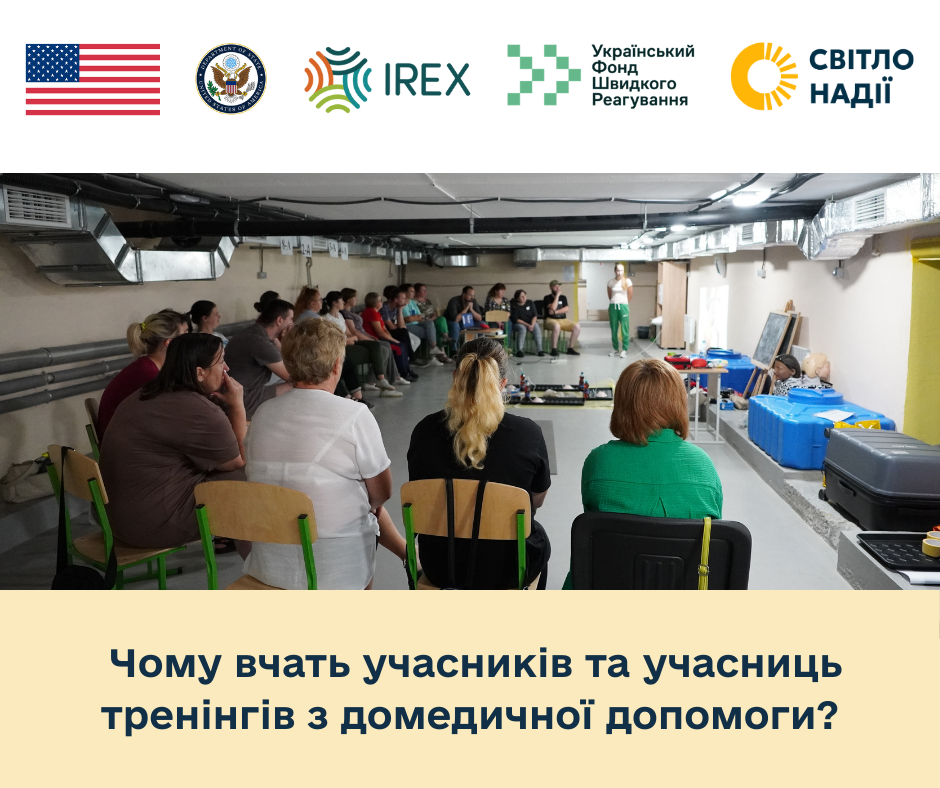 IREX

Український Фонд Швидкого Реагування

СВІТЛО НАДІЇ

Чому вчать учасників та учасниць тренінгів з домедичної допомоги?